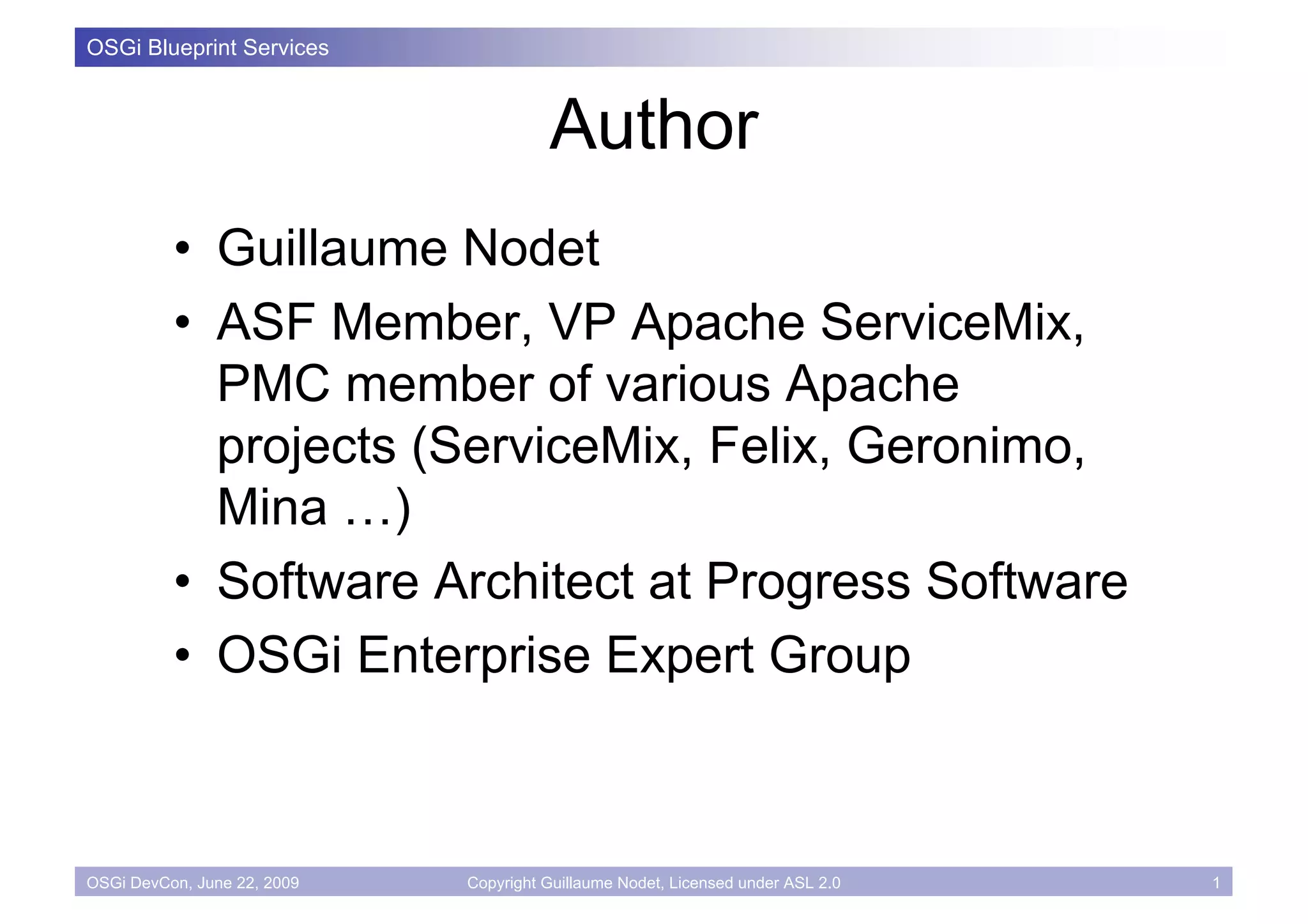 OSGi Blueprint Services

Author

• Guillaume Nodet
• ASF Member, VP Apache ServiceMix, PMC member of various Apache projects (ServiceMix, Felix, Geronimo, Mina …)
• Software Architect at Progress Software
• OSGi Enterprise Expert Group

OSGi DevCon, June 22, 2009 Copyright Guillaume Nodet, Licensed under ASL 2.0 1